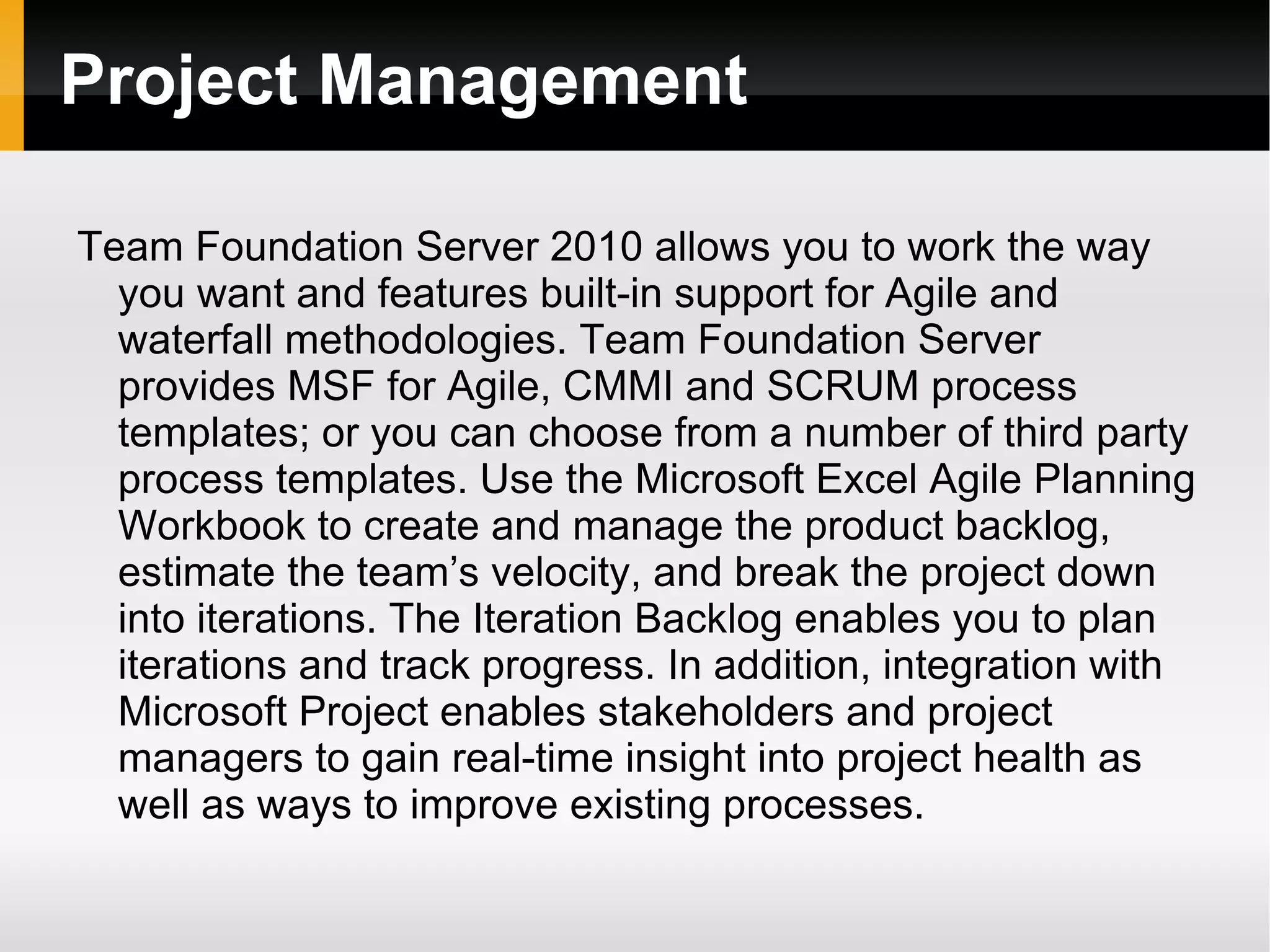 Project Management

Team Foundation Server 2010 allows you to work the way you want and features built-in support for Agile and waterfall methodologies. Team Foundation Server provides MSF for Agile, CMMI and SCRUM process templates; or you can choose from a number of third party process templates. Use the Microsoft Excel Agile Planning Workbook to create and manage the product backlog, estimate the team’s velocity, and break the project down into iterations. The Iteration Backlog enables you to plan iterations and track progress. In addition, integration with Microsoft Project enables stakeholders and project managers to gain real-time insight into project health as well as ways to improve existing processes.